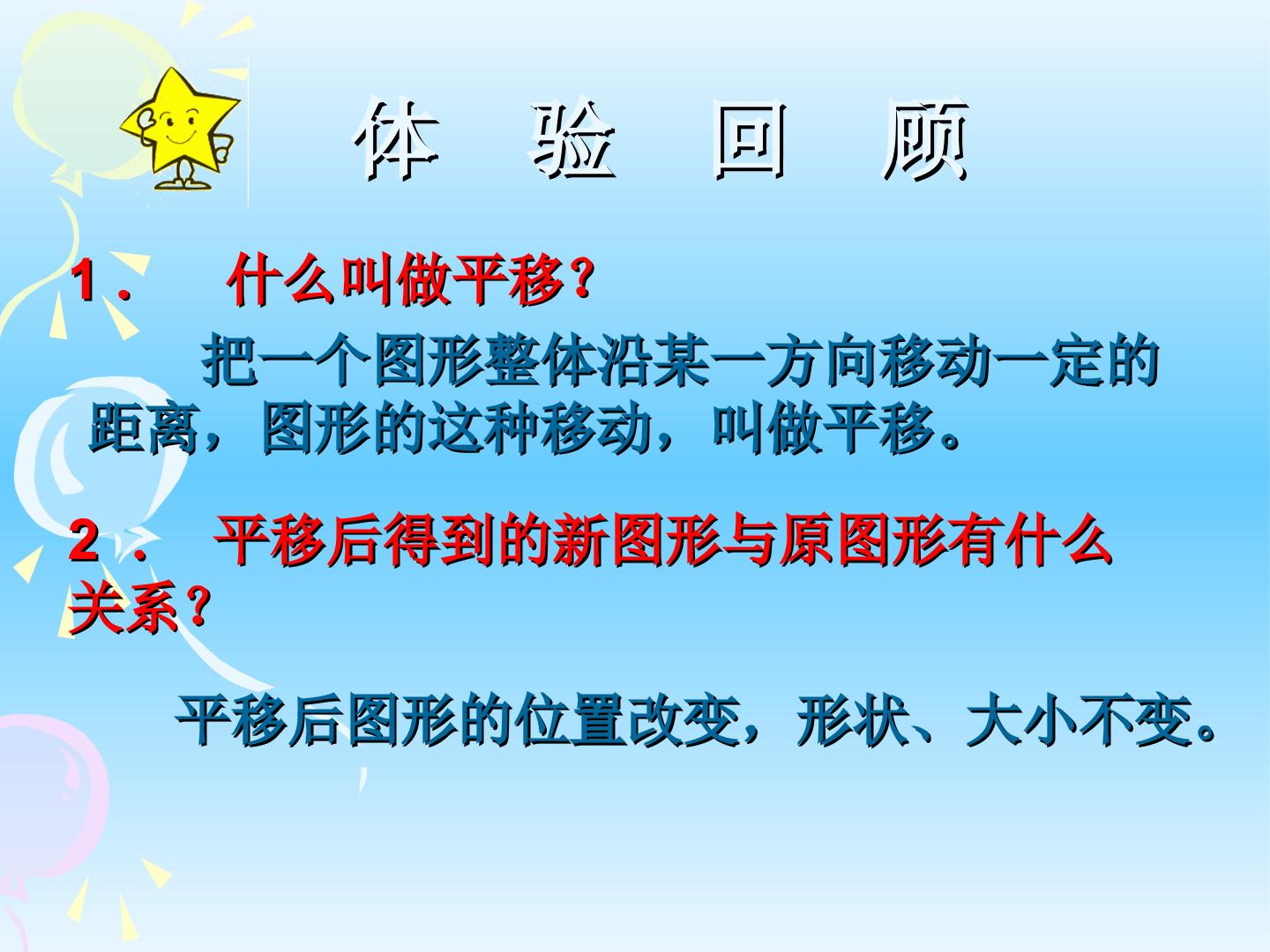 体 验 回 顾

1． 什么叫做平移？

把一个图形整体沿某一方向移动一定的距离，图形的这种移动，叫做平移。

2． 平移后得到的新图形与原图形有什么关系？

平移后图形的位置改变，形状、大小不变。